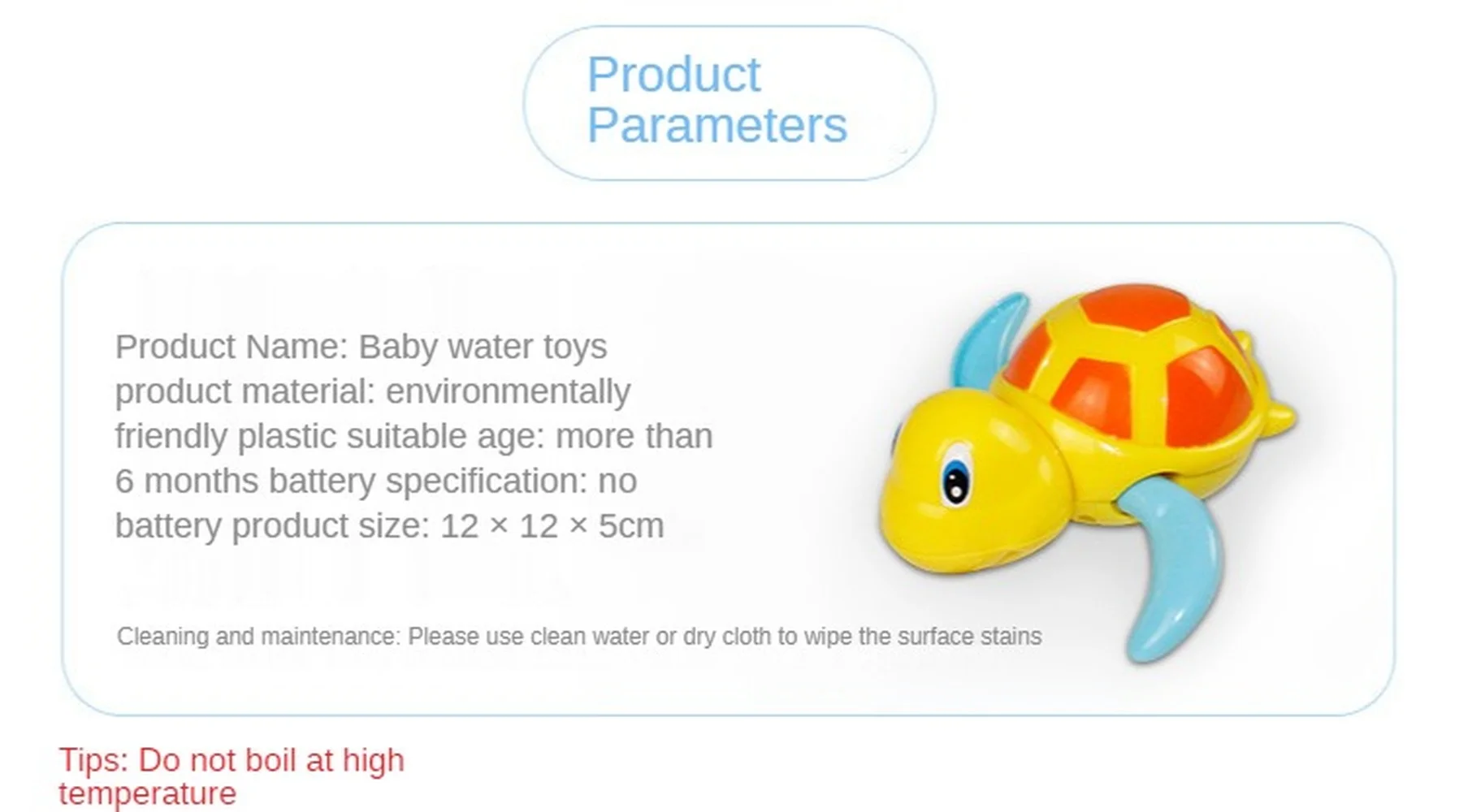 Product Parameters

Product Name: Baby water toys product material: environmentally friendly plastic suitable age: more than 6 months battery specification: no battery product size: 12 × 12 × 5cm

Cleaning and maintenance: Please use clean water or dry cloth to wipe the surface stains

Tips: Do not boil at high temperature